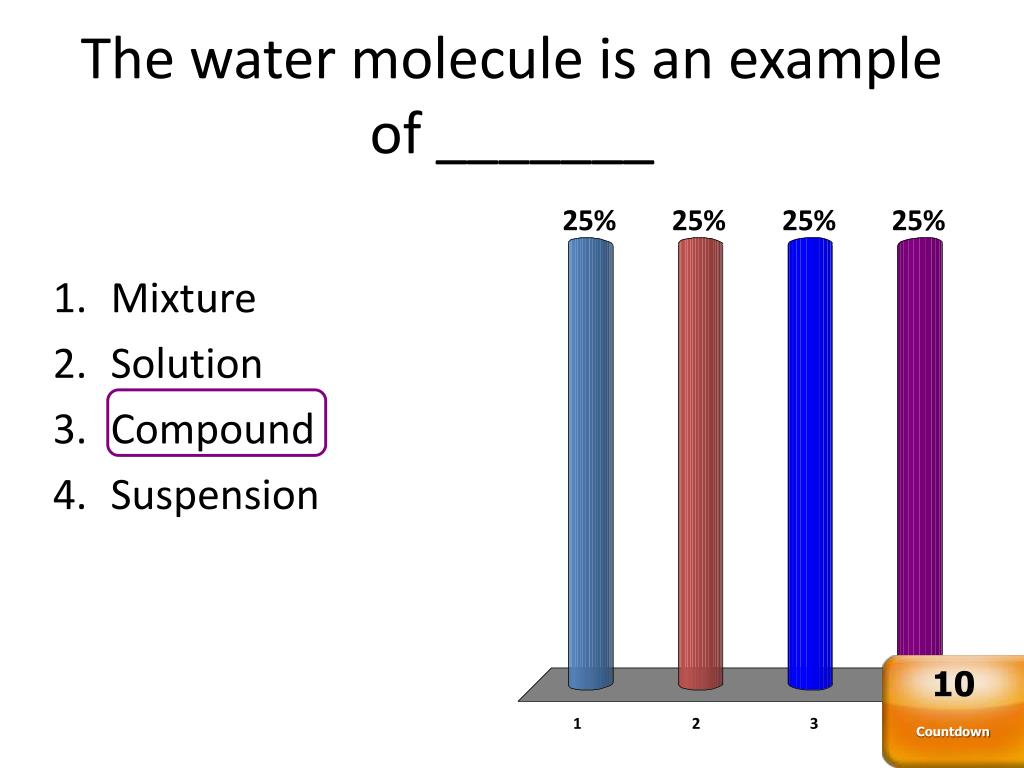 The water molecule is an example of _______

1. Mixture
2. Solution
3. Compound
4. Suspension

25% 25% 25% 25%

1 2 3

10
Countdown